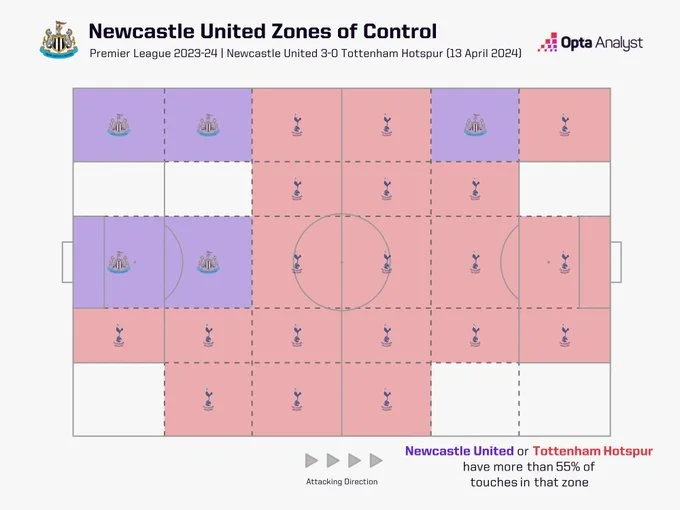 Newcastle United Zones of Control

Premier League 2023-24 | Newcastle United 3-0 Tottenham Hotspur (13 April 2024)

Opta Analyst

Attacking Direction

Newcastle United or Tottenham Hotspur have more than 55% of touches in that zone